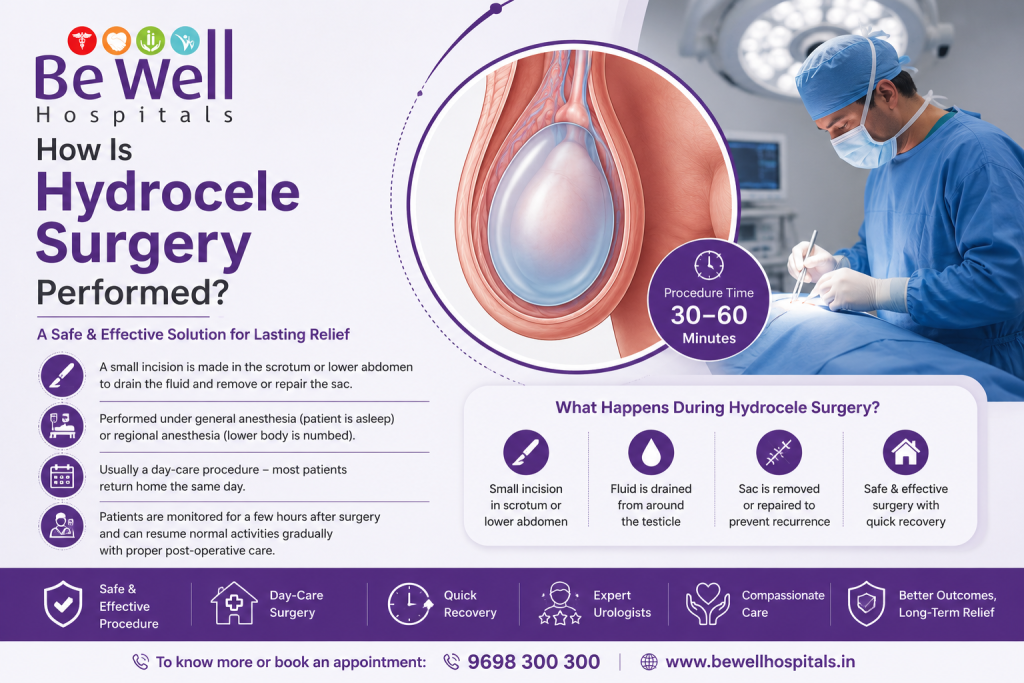 Be Well
Hospitals

How Is
Hydrocele
Surgery
Performed?

A Safe & Effective Solution for Lasting Relief

A small incision is made in the scrotum or lower abdomen to drain the fluid and remove or repair the sac.

Performed under general anesthesia (patient is asleep) or regional anesthesia (lower body is numbed).

Usually a day-care procedure – most patients return home the same day.

Patients are monitored for a few hours after surgery and can resume normal activities gradually with proper post-operative care.

Procedure Time
30–60
Minutes

What Happens During Hydrocele Surgery?

Small incision in scrotum or lower abdomen

Fluid is drained from around the testicle

Sac is removed or repaired to prevent recurrence

Safe & effective surgery with quick recovery

Safe & Effective Procedure

Day-Care Surgery

Quick Recovery

Expert Urologists

Compassionate Care

Better Outcomes, Long-Term Relief

To know more or book an appointment: 9698 300 300 | www.bewellhospitals.in